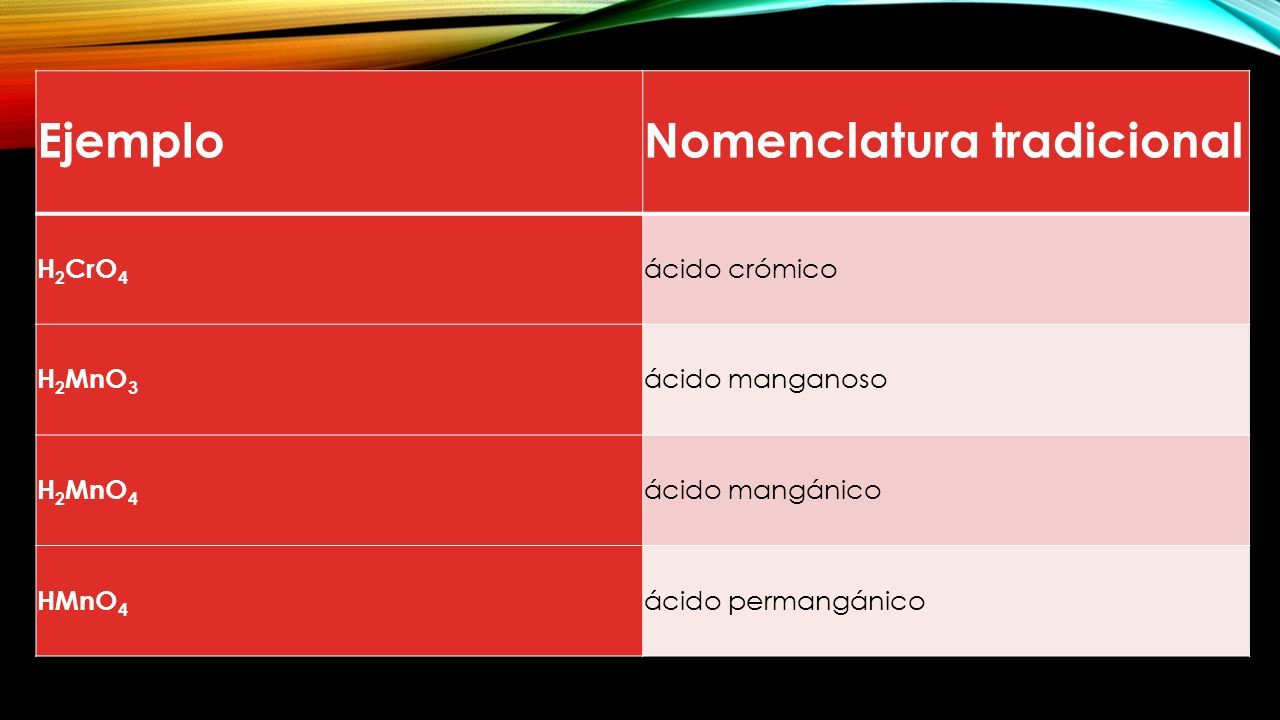 | Ejemplo | Nomenclatura tradicional |
|---|---|
| $H_2CrO_4$ | ácido crómico |
| $H_2MnO_3$ | ácido manganoso |
| $H_2MnO_4$ | ácido mangánico |
| $HMnO_4$ | ácido permangánico |